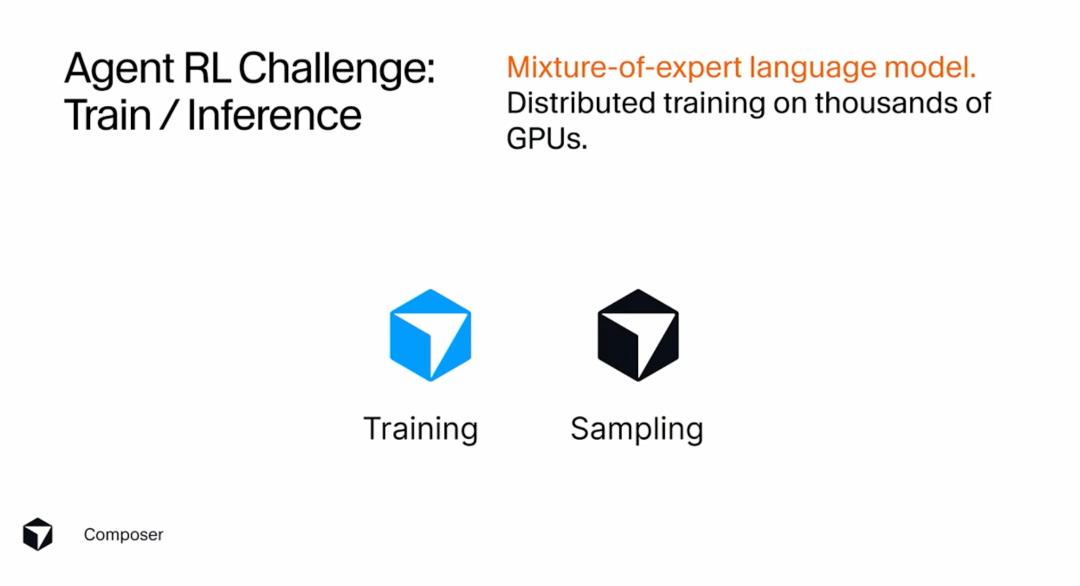 Agent RL Challenge: Train / Inference

Mixture-of-expert language model. Distributed training on thousands of GPUs.

Training

Sampling

Composer